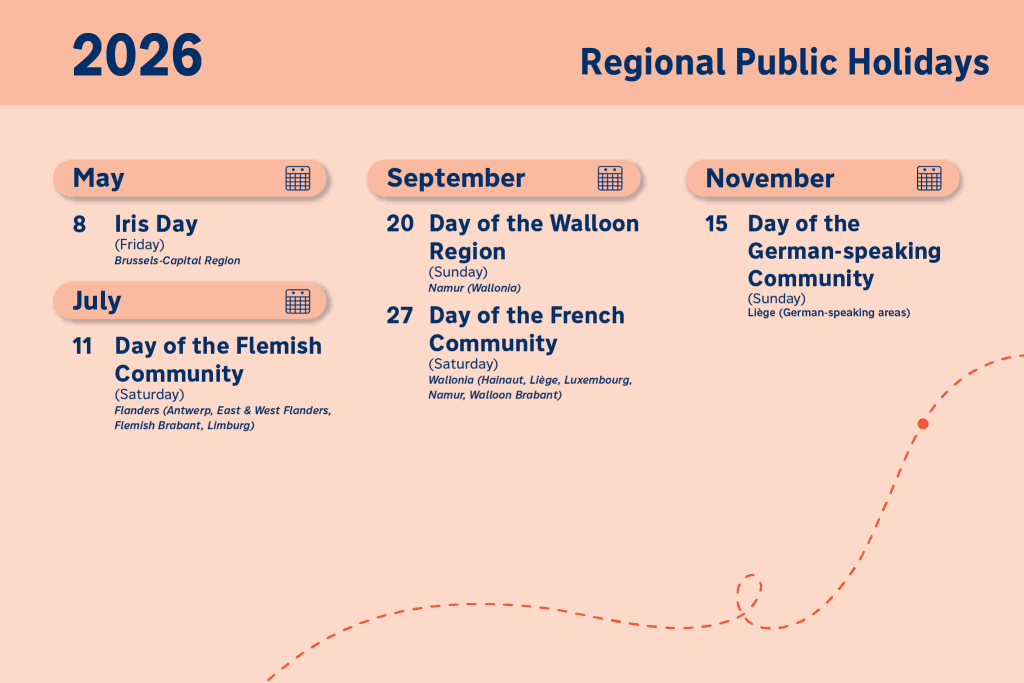 2026

Regional Public Holidays

May

8 Iris Day
(Friday)
Brussels-Capital Region

July

11 Day of the Flemish Community
(Saturday)
Flanders (Antwerp, East & West Flanders, Flemish Brabant, Limburg)

September

20 Day of the Walloon Region
(Sunday)
Namur (Wallonia)

27 Day of the French Community
(Saturday)
Wallonia (Hainaut, Liège, Luxembourg, Namur, Walloon Brabant)

November

15 Day of the German-speaking Community
(Sunday)
Liège (German-speaking areas)